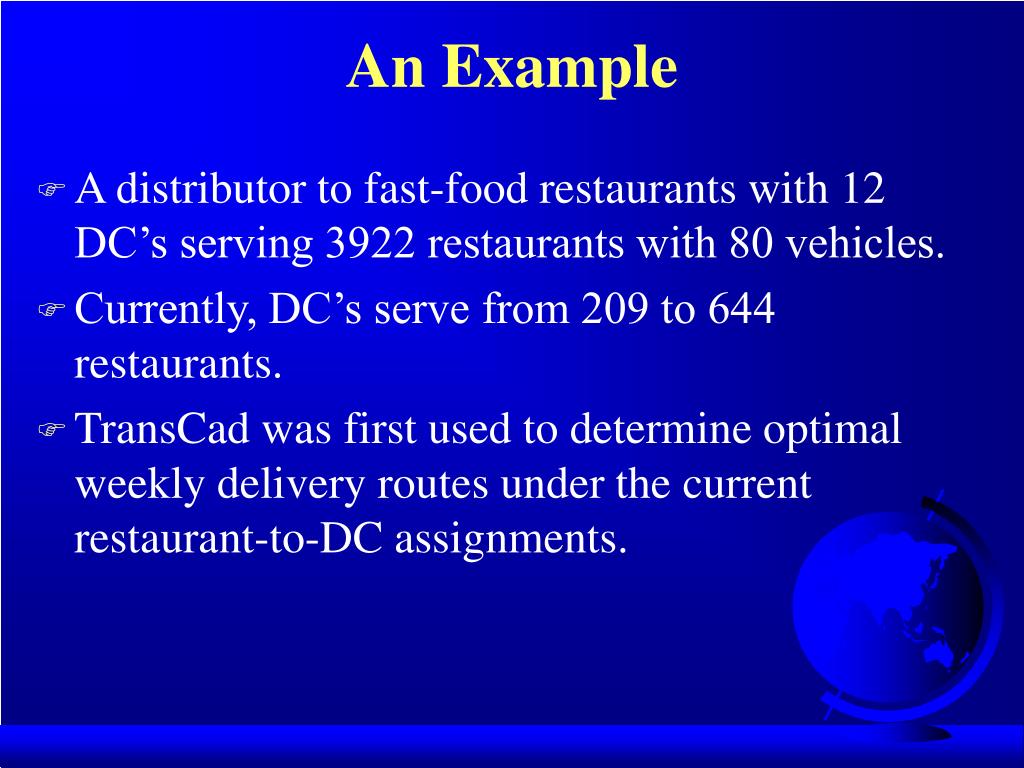 An Example

☞ A distributor to fast-food restaurants with 12 DC’s serving 3922 restaurants with 80 vehicles.

☞ Currently, DC’s serve from 209 to 644 restaurants.

☞ TransCad was first used to determine optimal weekly delivery routes under the current restaurant-to-DC assignments.